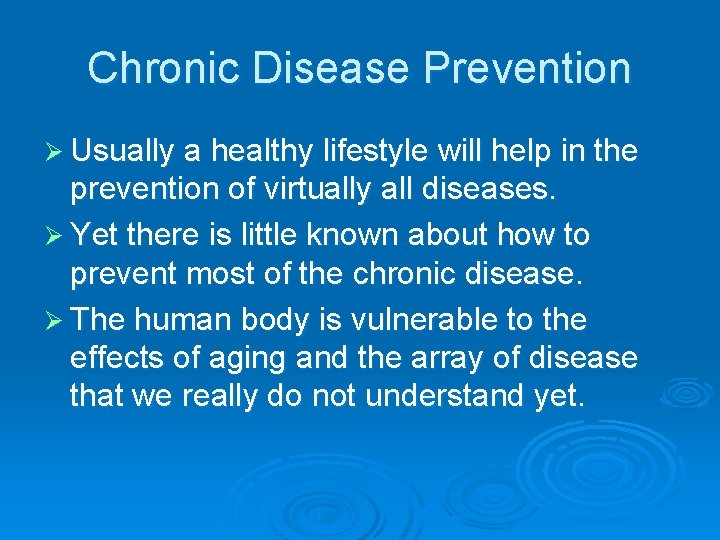 Chronic Disease Prevention

➢ Usually a healthy lifestyle will help in the prevention of virtually all diseases.

➢ Yet there is little known about how to prevent most of the chronic disease.

➢ The human body is vulnerable to the effects of aging and the array of disease that we really do not understand yet.